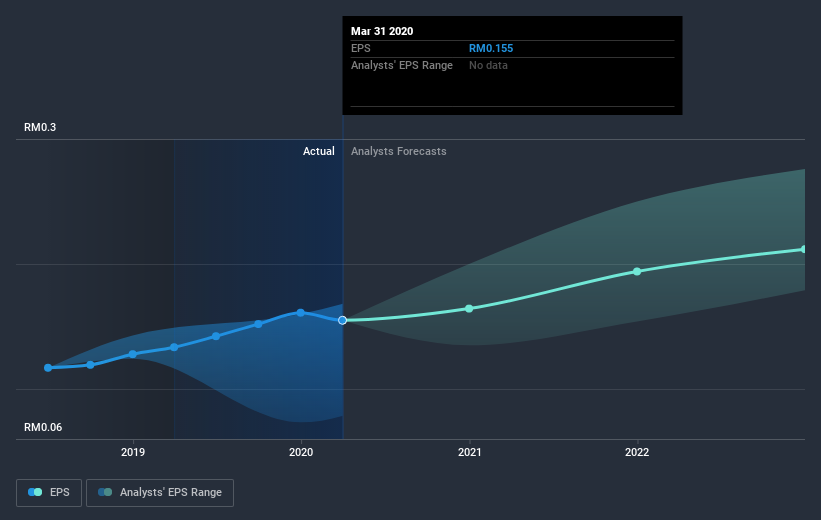 Mar 31 2020
EPS RM0.155
Analysts' EPS Range No data

RM0.3

Actual Analysts Forecasts

RM0.06

2019 2020 2021 2022

EPS Analysts' EPS Range